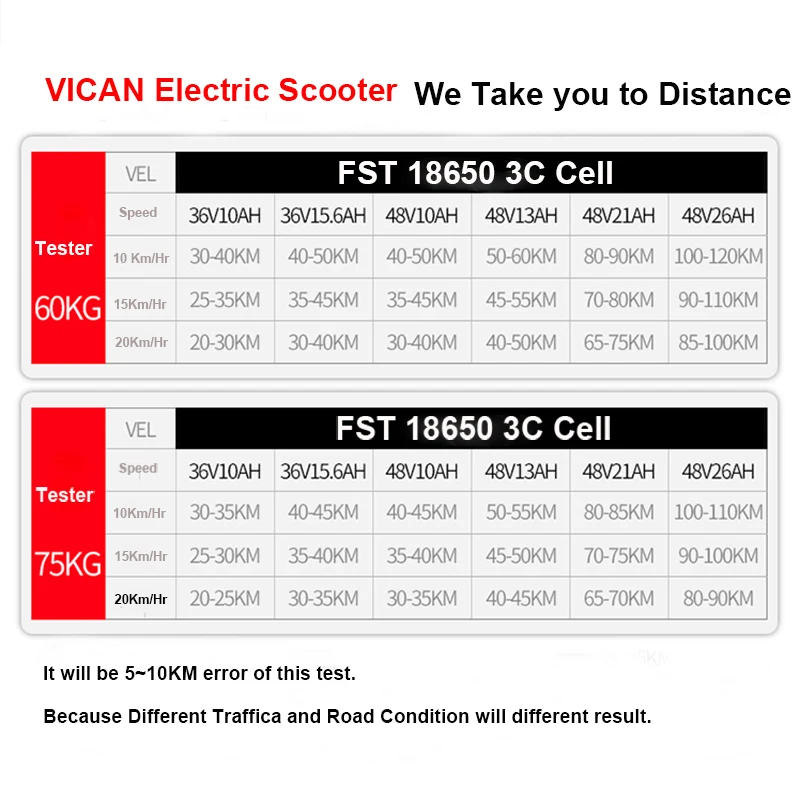 VICAN Electric Scooter We Take you to Distance

| Tester 60KG | VEL | FST 18650 3C Cell | | | | | |
|---|---|---|---|---|---|---|---|
| | Speed | 36V10AH | 36V15.6AH | 48V10AH | 48V13AH | 48V21AH | 48V26AH |
| | 10 Km/Hr | 30-40KM | 40-50KM | 40-50KM | 50-60KM | 80-90KM | 100-120KM |
| | 15Km/Hr | 25-35KM | 35-45KM | 35-45KM | 45-55KM | 70-80KM | 90-110KM |
| | 20Km/Hr | 20-30KM | 30-40KM | 30-40KM | 40-50KM | 65-75KM | 85-100KM |

| Tester 75KG | VEL | FST 18650 3C Cell | | | | | |
|---|---|---|---|---|---|---|---|
| | Speed | 36V10AH | 36V15.6AH | 48V10AH | 48V13AH | 48V21AH | 48V26AH |
| | 10Km/Hr | 30-35KM | 40-45KM | 40-45KM | 50-55KM | 80-85KM | 100-110KM |
| | 15Km/Hr | 25-30KM | 35-40KM | 35-40KM | 45-50KM | 70-75KM | 90-100KM |
| | 20Km/Hr | 20-25KM | 30-35KM | 30-35KM | 40-45KM | 65-70KM | 80-90KM |

It will be 5~10KM error of this test.

Because Different Traffica and Road Condition will different result.